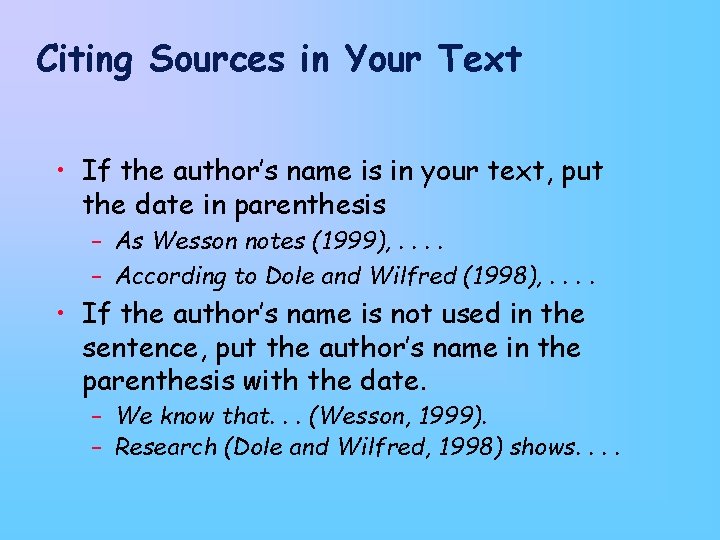 Citing Sources in Your Text

• If the author's name is in your text, put the date in parenthesis
– As Wesson notes (1999), . . . .
– According to Dole and Wilfred (1998), . . . .
• If the author's name is not used in the sentence, put the author's name in the parenthesis with the date.
– We know that. . . (Wesson, 1999).
– Research (Dole and Wilfred, 1998) shows. . . .